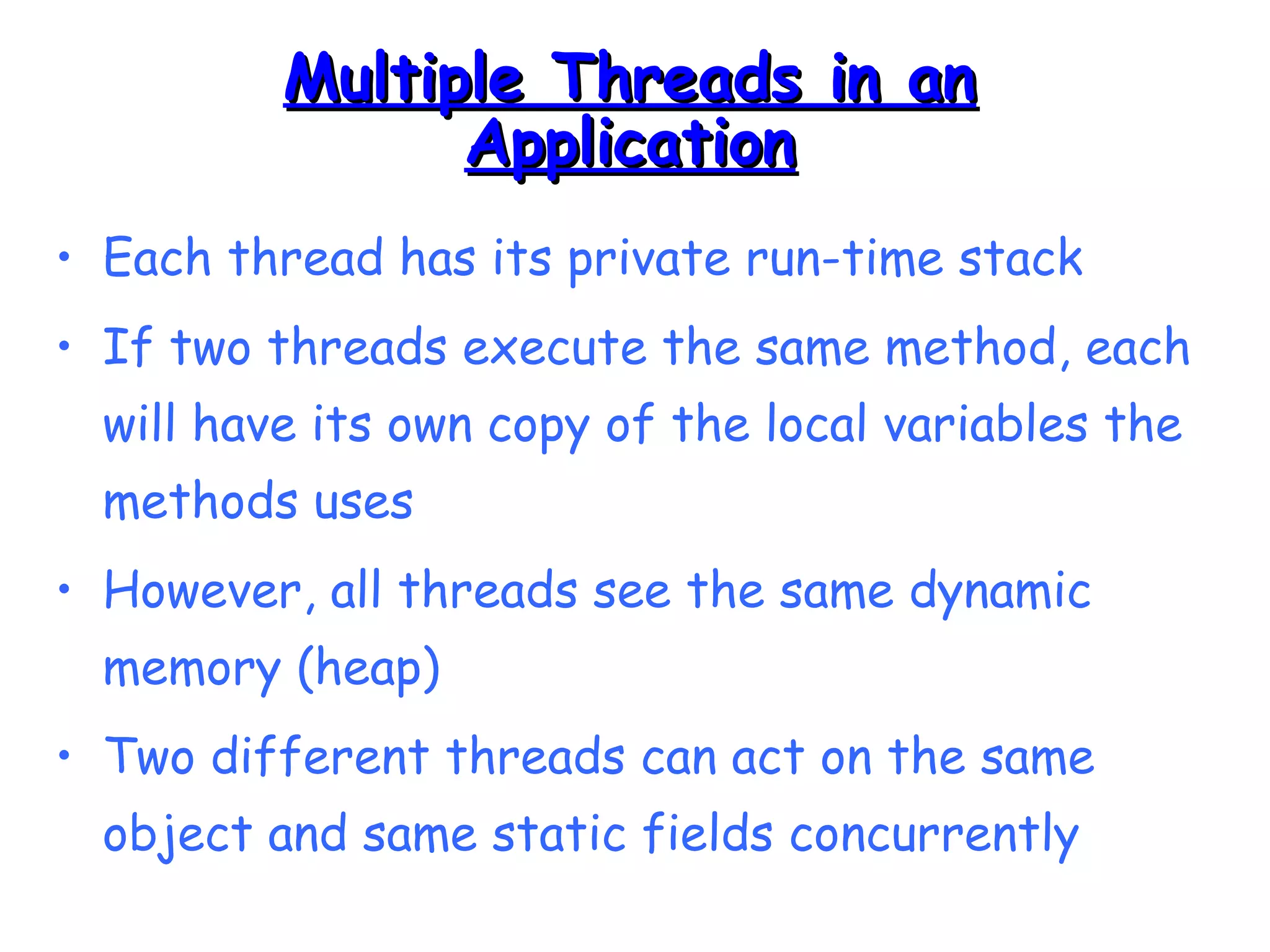 Multiple Threads in an Application

• Each thread has its private run-time stack

• If two threads execute the same method, each will have its own copy of the local variables the methods uses

• However, all threads see the same dynamic memory (heap)

• Two different threads can act on the same object and same static fields concurrently